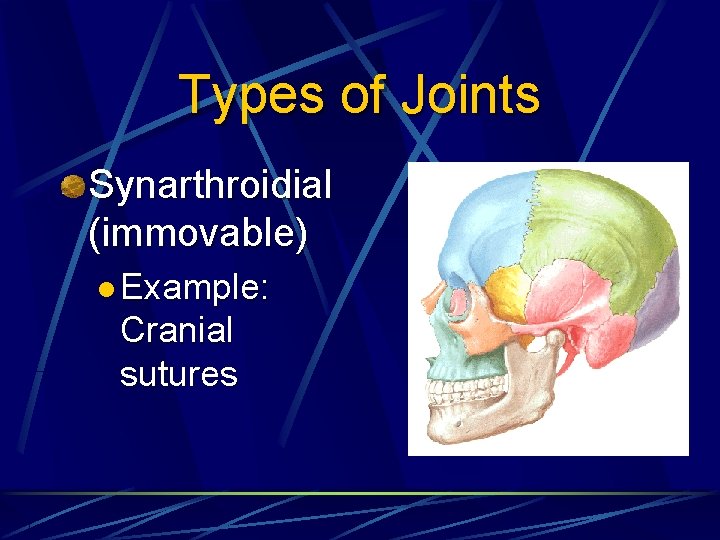 Types of Joints

Synarthroidial (immovable)

Example: Cranial sutures